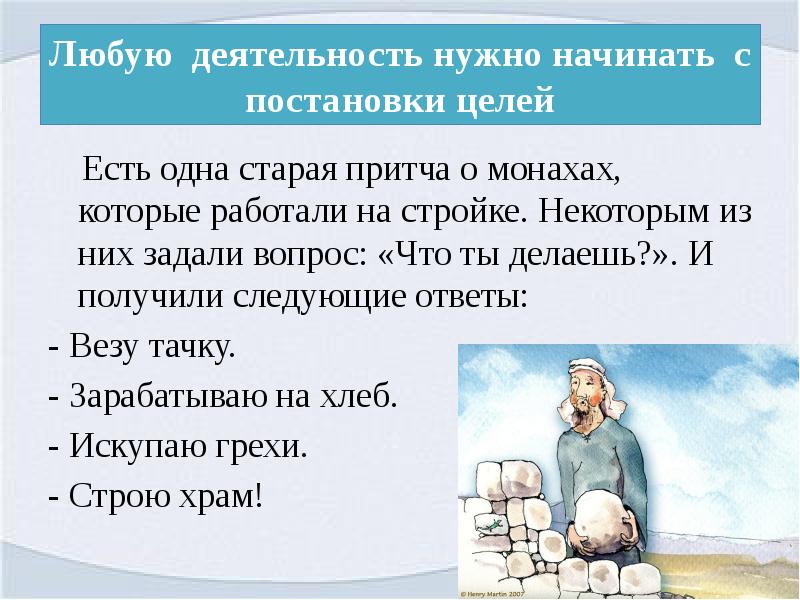 Любую деятельность нужно начинать с постановки целей

Есть одна старая притча о монахах, которые работали на стройке. Некоторым из них задали вопрос: «Что ты делаешь?». И получили следующие ответы:

- Везу тачку.

- Зарабатываю на хлеб.

- Искупаю грехи.

- Строю храм!

© Henry Martin 2007